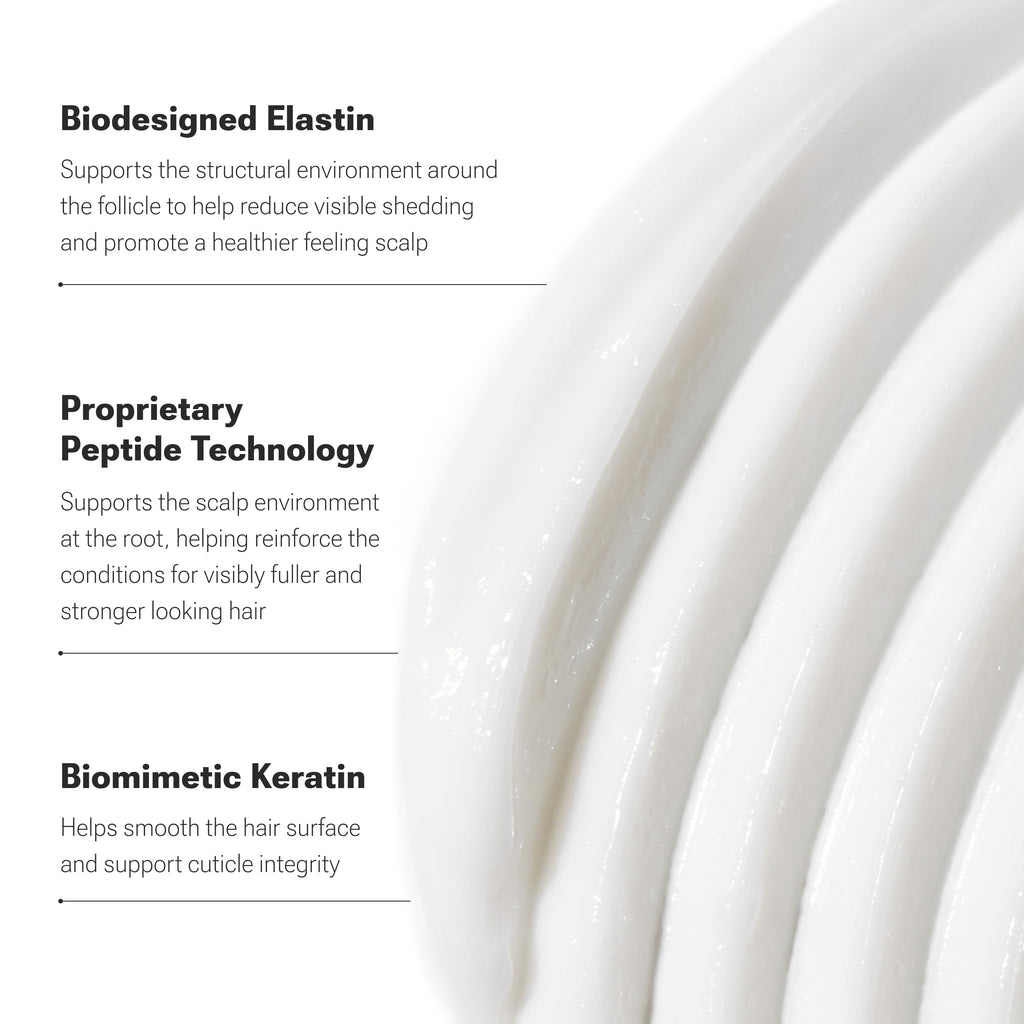 Biodesigned Elastin

Supports the structural environment around the follicle to help reduce visible shedding and promote a healthier feeling scalp

Proprietary Peptide Technology

Supports the scalp environment at the root, helping reinforce the conditions for visibly fuller and stronger looking hair

Biomimetic Keratin

Helps smooth the hair surface and support cuticle integrity